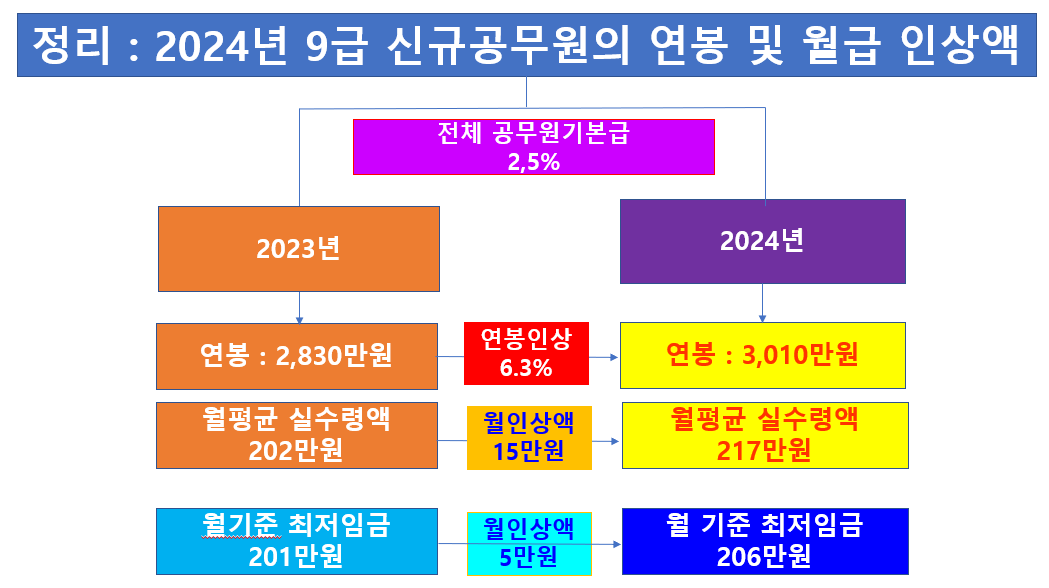 정리 : 2024년 9급 신규공무원의 연봉 및 월급 인상액

전체 공무원기본급
2,5%

2023년

2024년

연봉 : 2,830만원

연봉인상
6.3%

연봉 : 3,010만원

월평균 실수령액
202만원

월인상액
15만원

월평균 실수령액
217만원

월기준 최저임금
201만원

월인상액
5만원

월 기준 최저임금
206만원